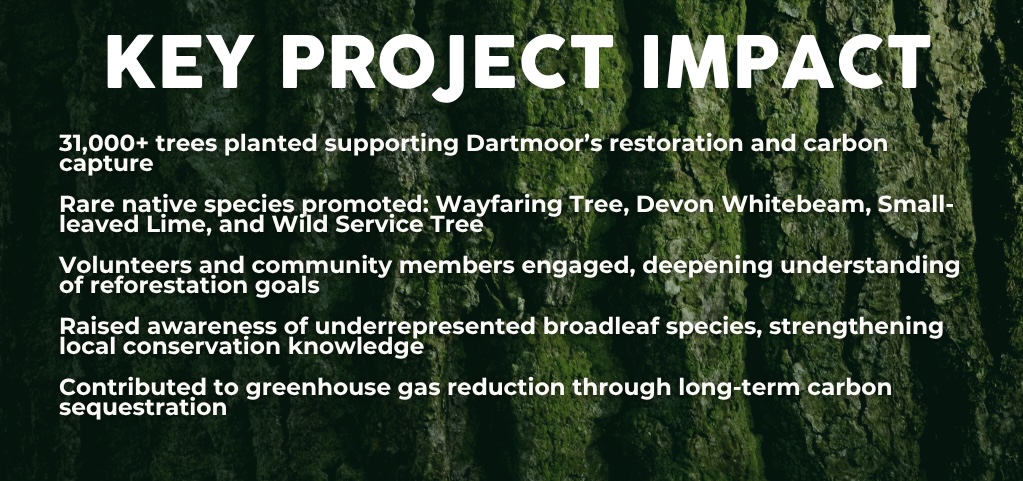 KEY PROJECT IMPACT

31,000+ trees planted supporting Dartmoor's restoration and carbon capture

Rare native species promoted: Wayfaring Tree, Devon Whitebeam, Small-leaved Lime, and Wild Service Tree

Volunteers and community members engaged, deepening understanding of reforestation goals

Raised awareness of underrepresented broadleaf species, strengthening local conservation knowledge

Contributed to greenhouse gas reduction through long-term carbon sequestration